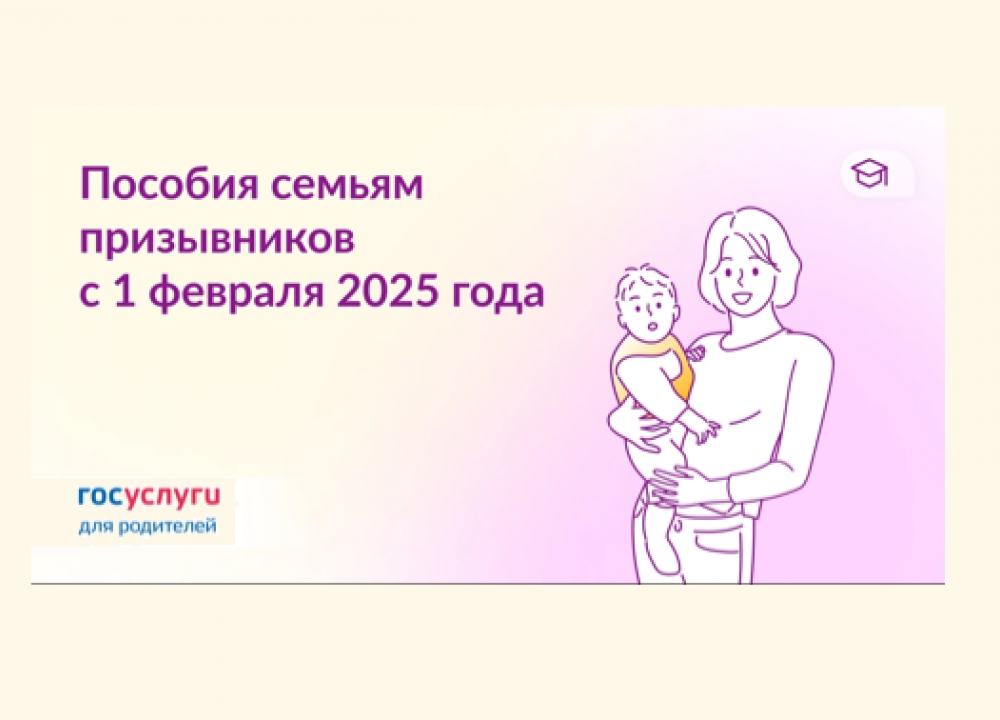 Пособия семьям призывников с 1 февраля 2025 года

госуслуги
для родителей